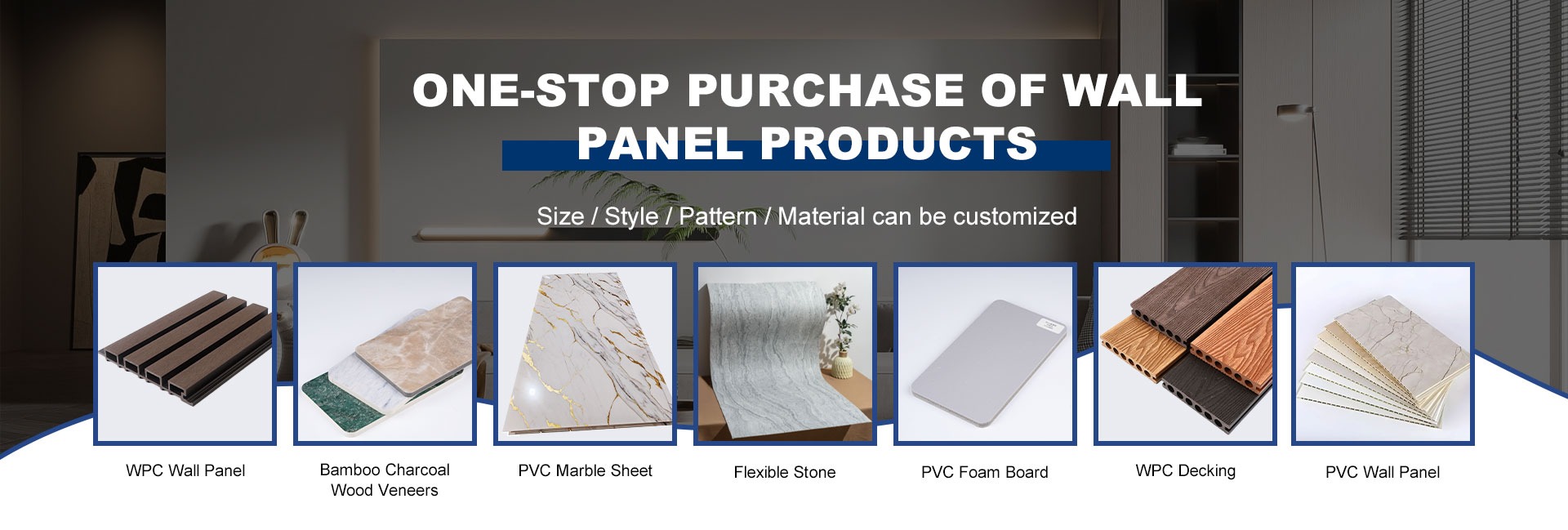 ONE-STOP PURCHASE OF WALL PANEL PRODUCTS

Size / Style / Pattern / Material can be customized

WPC Wall Panel

Bamboo Charcoal Wood Veneers

PVC Marble Sheet

Flexible Stone

PVC Foam Board

WPC Decking

PVC Wall Panel